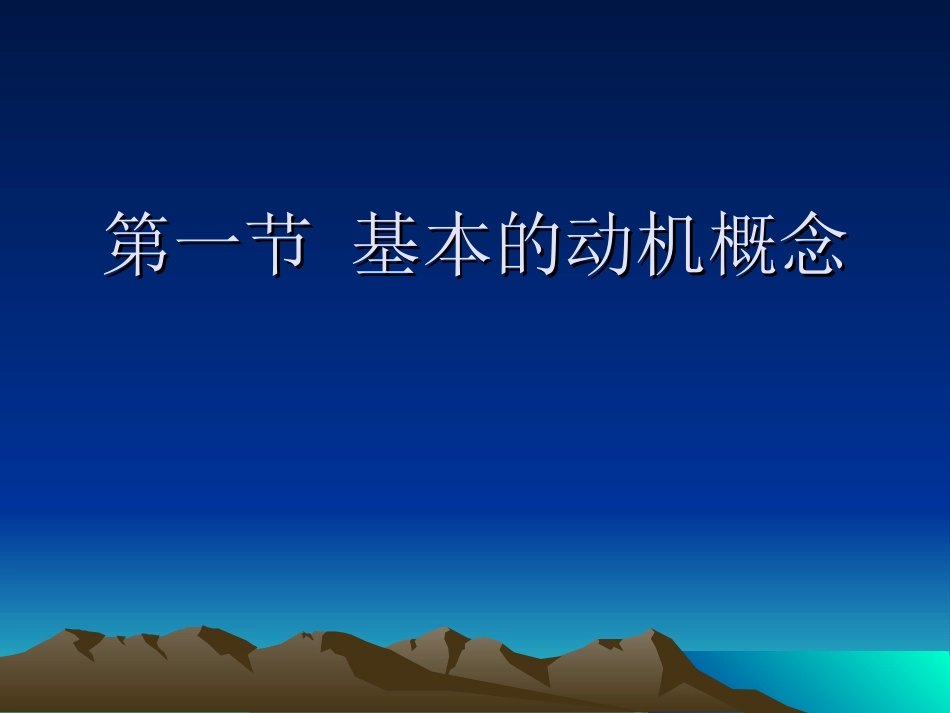 第一节 基本的动机概念